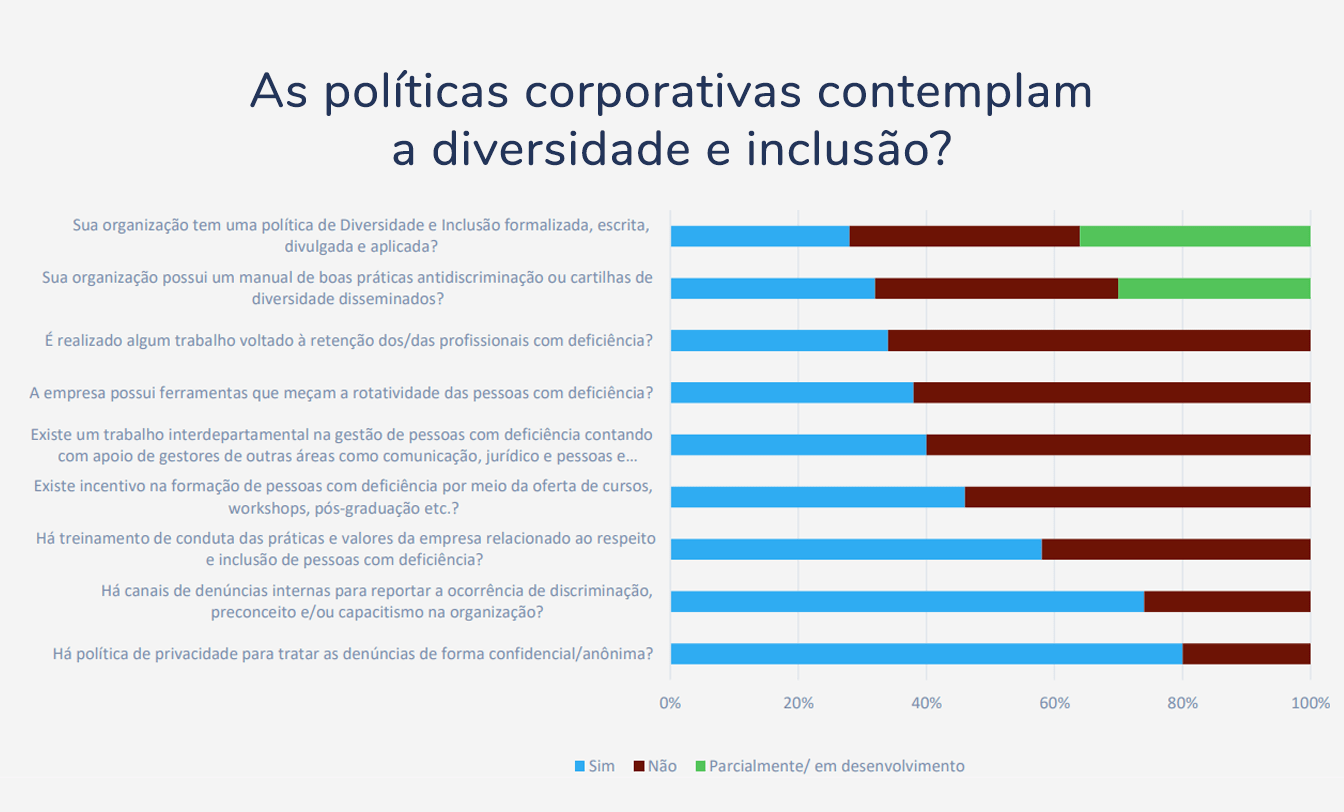 As políticas corporativas contemplam a diversidade e inclusão?

Sua organização tem uma política de Diversidade e Inclusão formalizada, escrita, divulgada e aplicada?

Sua organização possui um manual de boas práticas antidiscriminação ou cartilhas de diversidade disseminados?

É realizado algum trabalho voltado à retenção dos/das profissionais com deficiência?

A empresa possui ferramentas que meçam a rotatividade das pessoas com deficiência?

Existe um trabalho interdepartamental na gestão de pessoas com deficiência contando com apoio de gestores de outras áreas como comunicação, jurídico e pessoas e...

Existe incentivo na formação de pessoas com deficiência por meio da oferta de cursos, workshops, pós-graduação etc.?

Há treinamento de conduta das práticas e valores da empresa relacionado ao respeito e inclusão de pessoas com deficiência?

Há canais de denúncias internas para reportar a ocorrência de discriminação, preconceito e/ou capacitismo na organização?

Há política de privacidade para tratar as denúncias de forma confidencial/anônima?

0% 20% 40% 60% 80% 100%

Sim Não Parcialmente/ em desenvolvimento